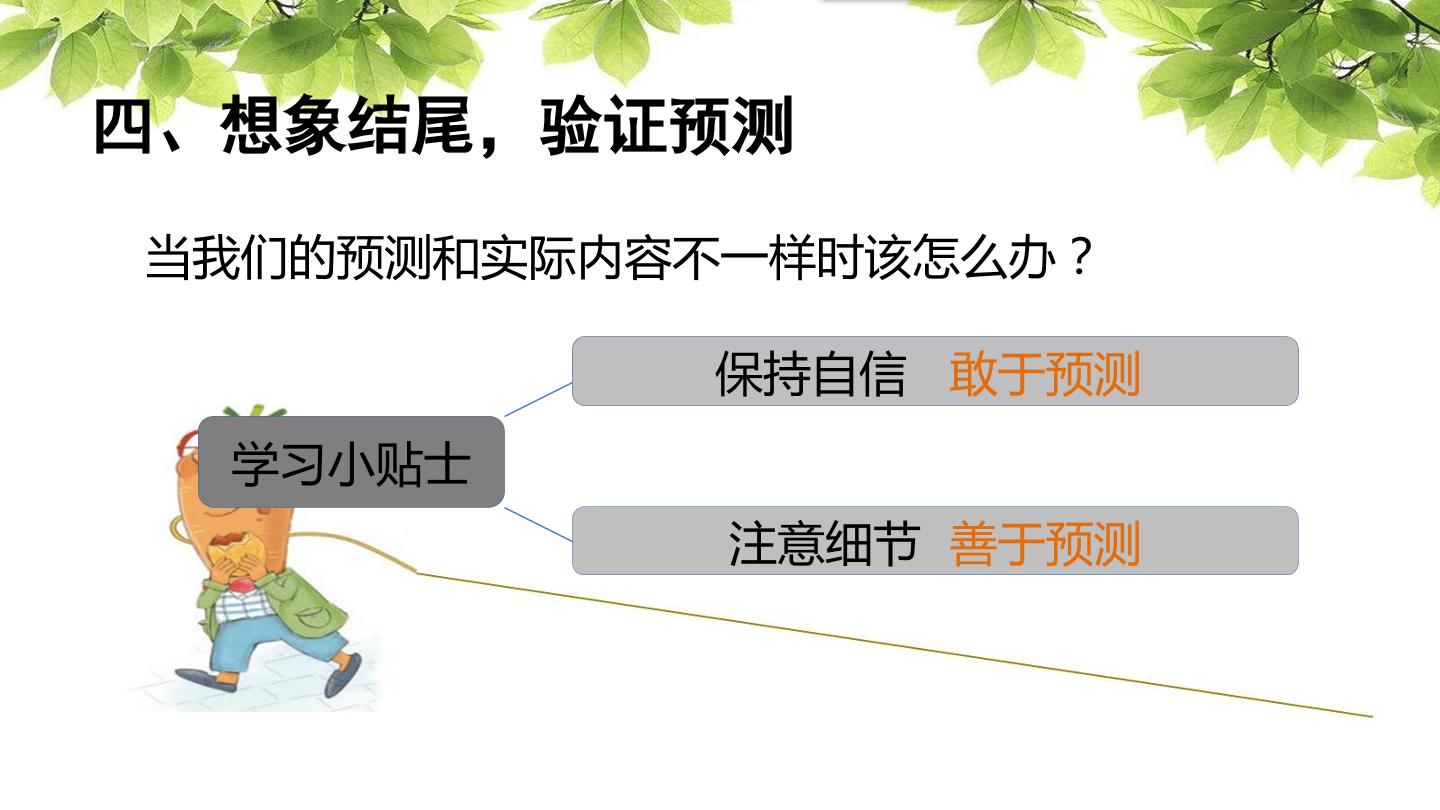 四、想象结尾，验证预测

当我们的预测和实际内容不一样时该怎么办？

学习小贴士

保持自信　敢于预测

注意细节　善于预测